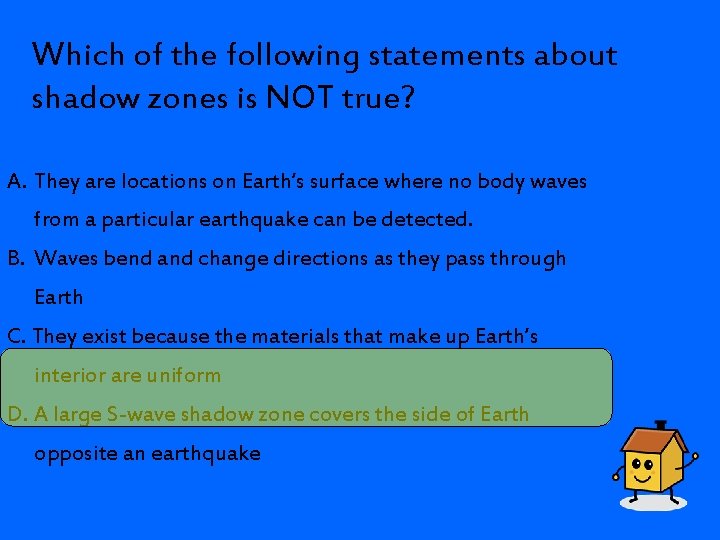 Which of the following statements about shadow zones is NOT true?

A. They are locations on Earth's surface where no body waves from a particular earthquake can be detected.

B. Waves bend and change directions as they pass through Earth

C. They exist because the materials that make up Earth's interior are uniform

D. A large S-wave shadow zone covers the side of Earth opposite an earthquake